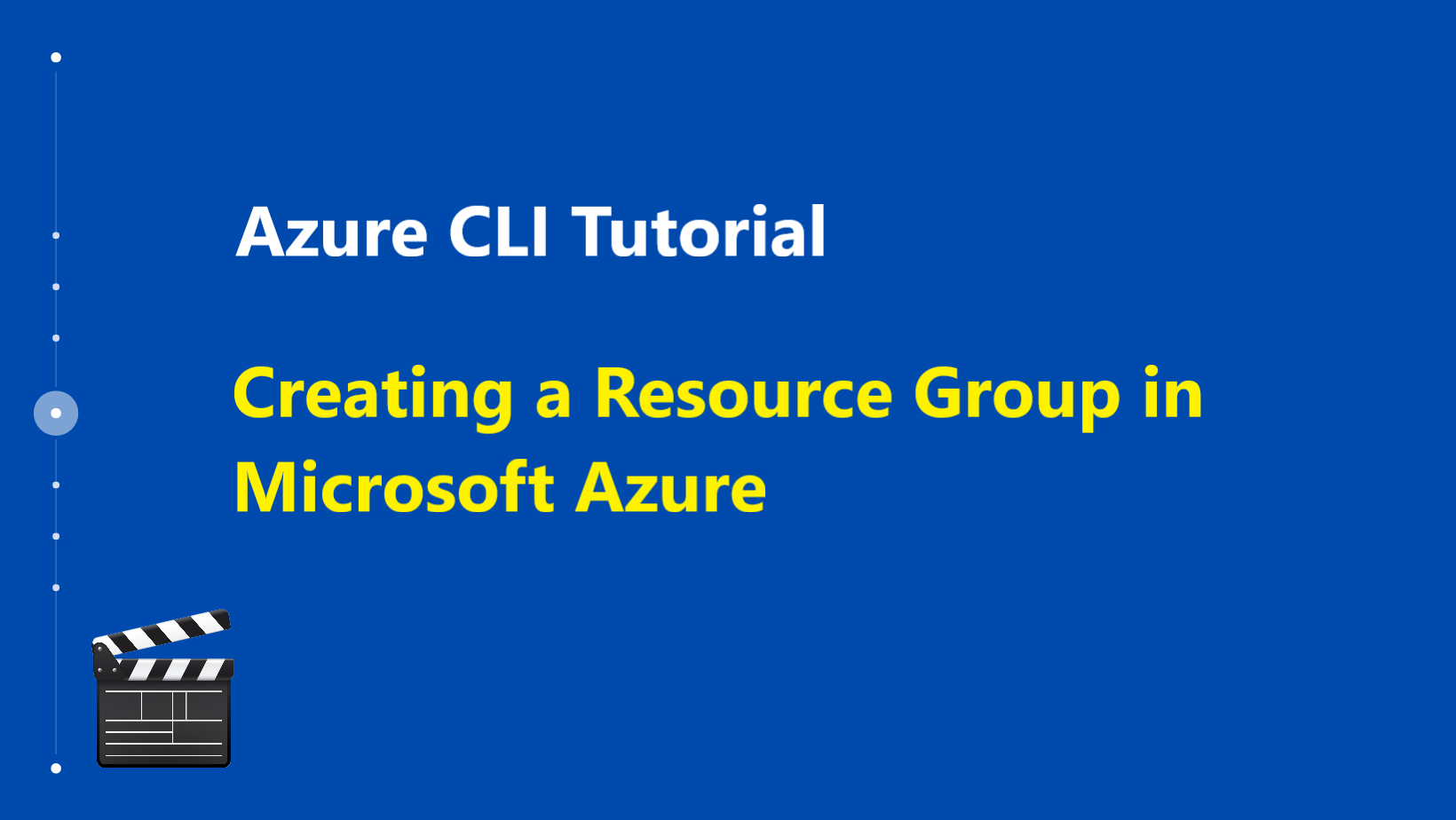 Azure CLI Tutorial

Creating a Resource Group in Microsoft Azure